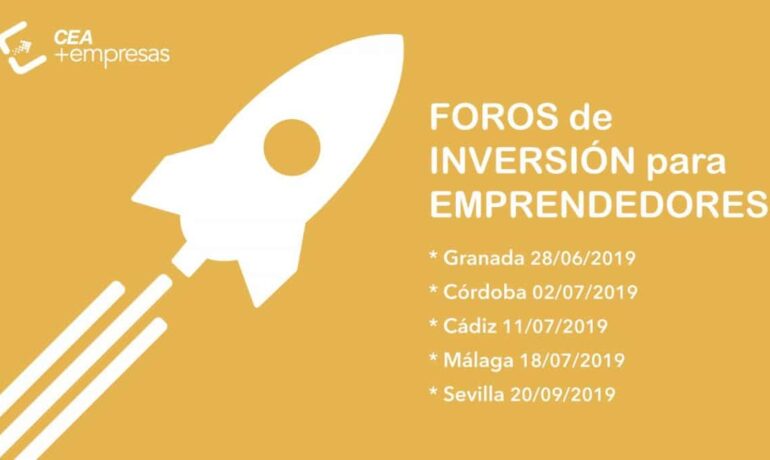 CEA
+empresas

FOROS de
INVERSIÓN para
EMPRENDEDORES

* Granada 28/06/2019
* Córdoba 02/07/2019
* Cádiz 11/07/2019
* Málaga 18/07/2019
* Sevilla 20/09/2019